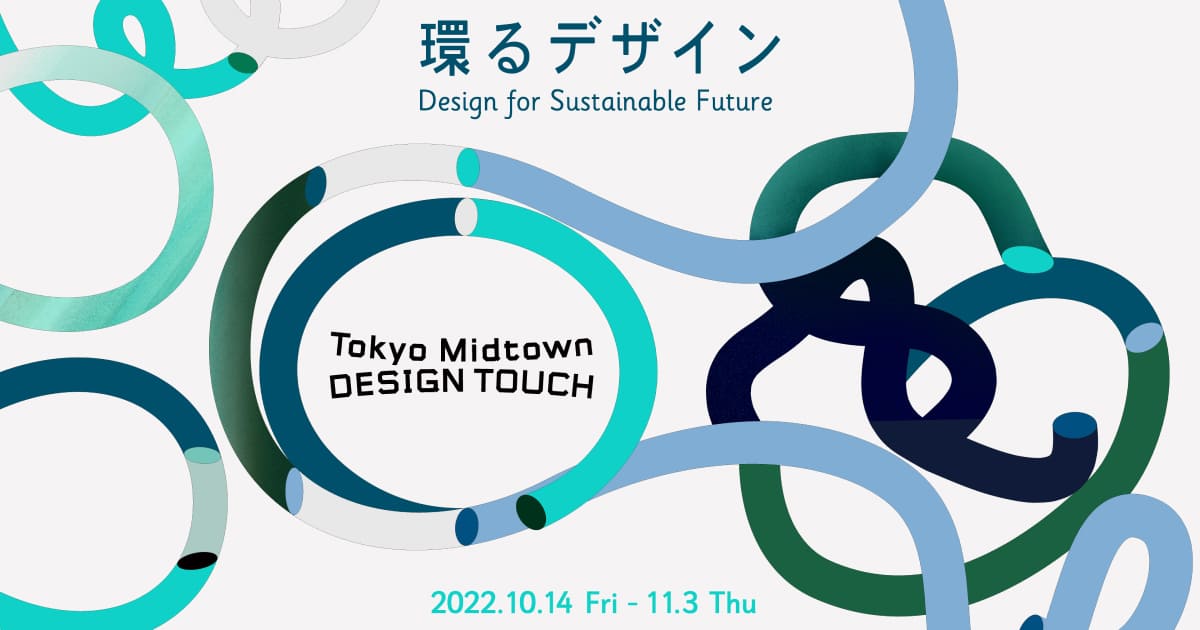 環るデザイン
Design for Sustainable Future

Tokyo Midtown
DESIGN TOUCH

2022.10.14 Fri - 11.3 Thu